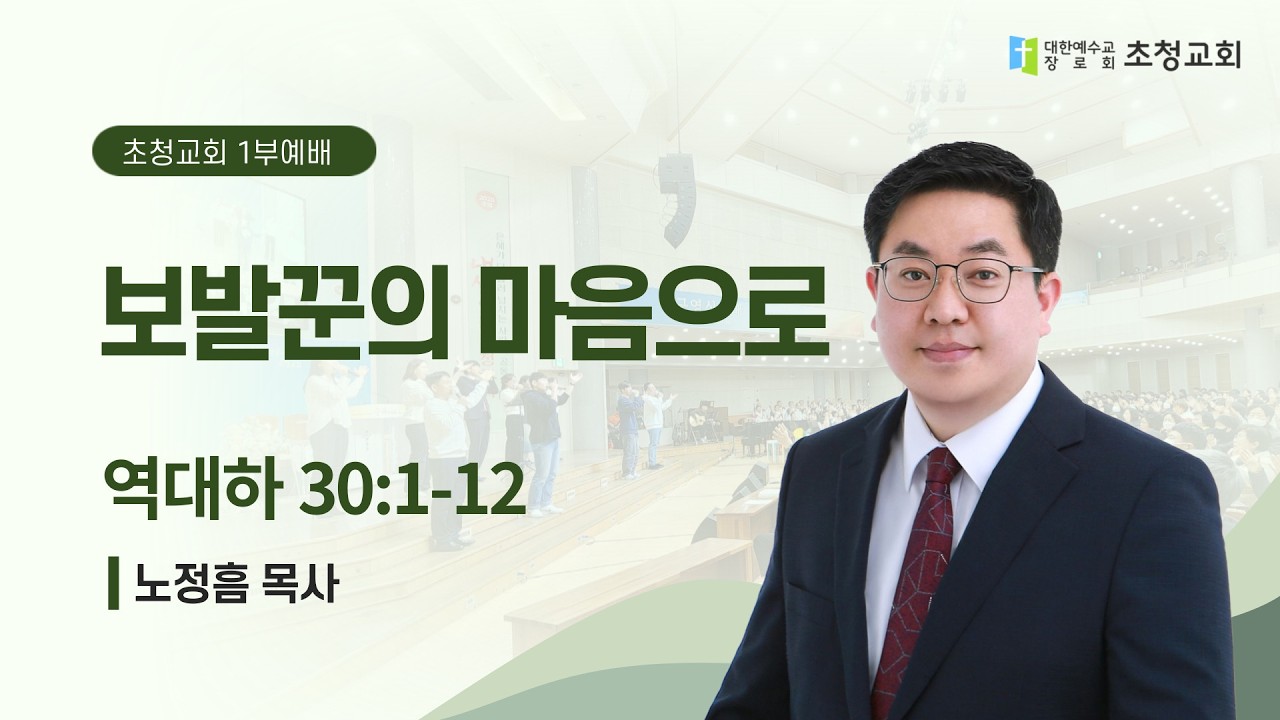 대한예수교 장로회 초청교회

초청교회 1부예배

보발꾼의 마음으로

역대하 30:1-12

노정흠 목사